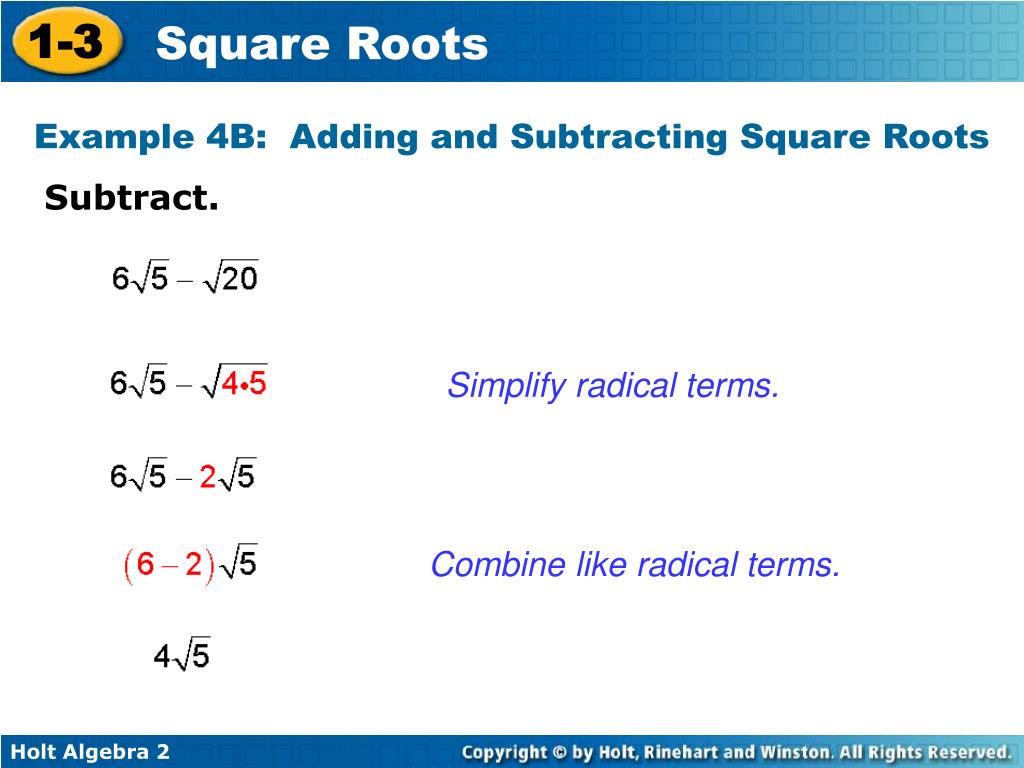 1-3 Square Roots

Example 4B: Adding and Subtracting Square Roots

Subtract.

$6\sqrt{5} - \sqrt{20}$

$6\sqrt{5} - \sqrt{4 \cdot 5}$

Simplify radical terms.

$6\sqrt{5} - 2\sqrt{5}$

$(6 - 2)\sqrt{5}$

Combine like radical terms.

$4\sqrt{5}$

Holt Algebra 2

Copyright © by Holt, Rinehart and Winston. All Rights Reserved.